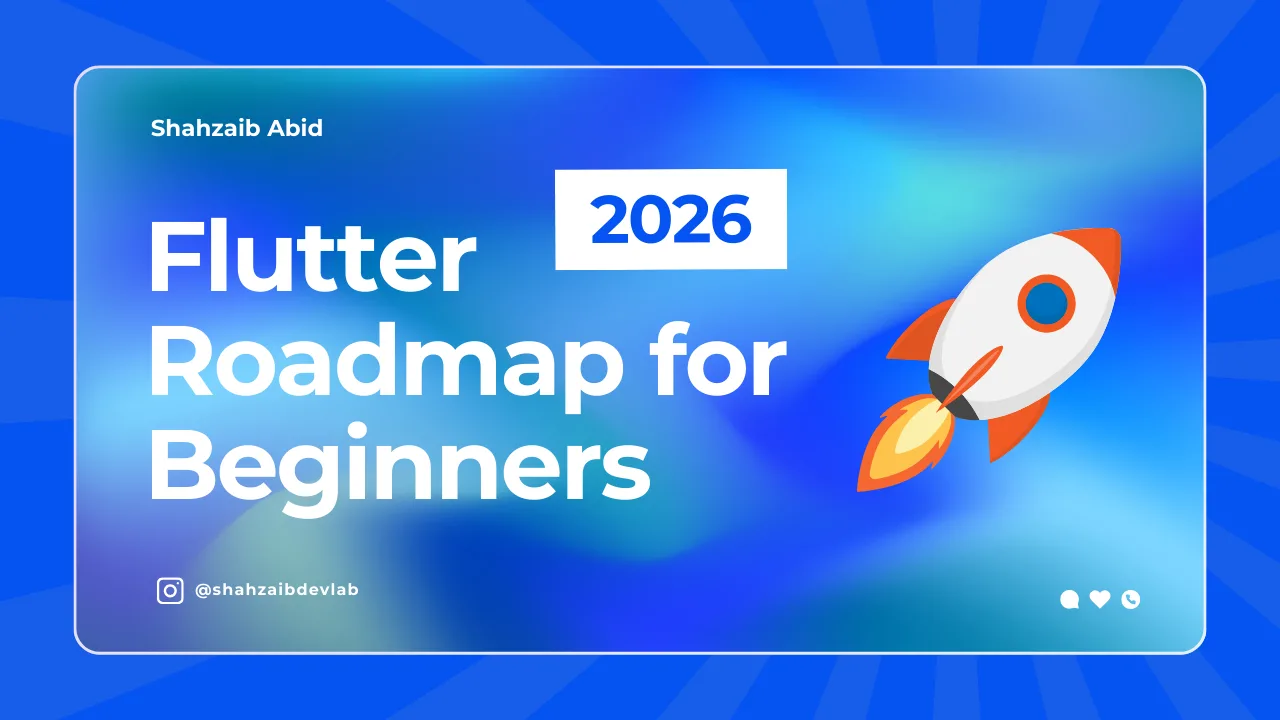 Shahzaib Abid

2026

Flutter Roadmap for Beginners

@shahzaibdevlab